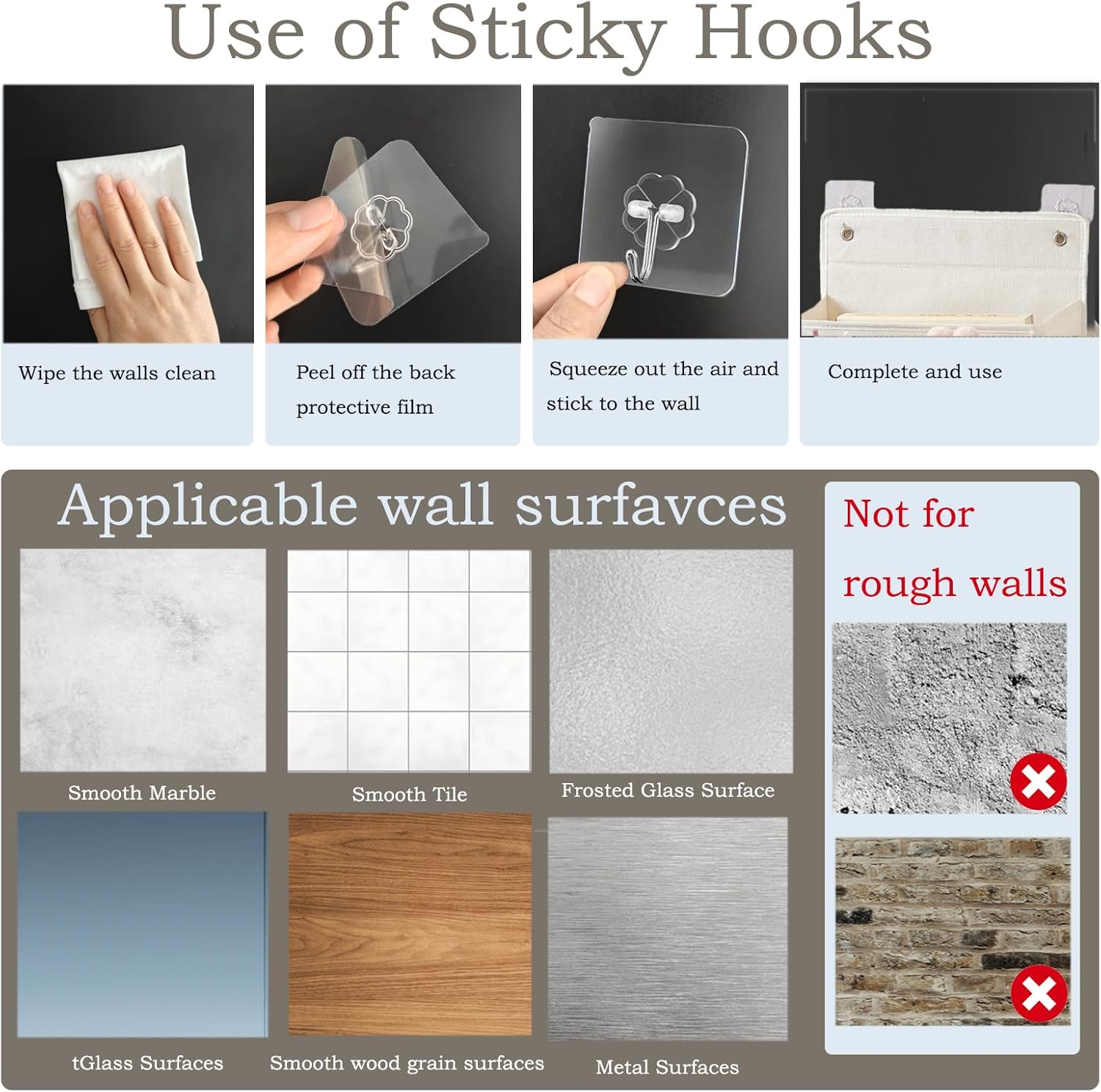 Use of Sticky Hooks

Wipe the walls clean

Peel off the back protective film

Squeeze out the air and stick to the wall

Complete and use

Applicable wall surfavces

Smooth Marble

Smooth Tile

Frosted Glass Surface

tGlass Surfaces

Smooth wood grain surfaces

Metal Surfaces

Not for rough walls